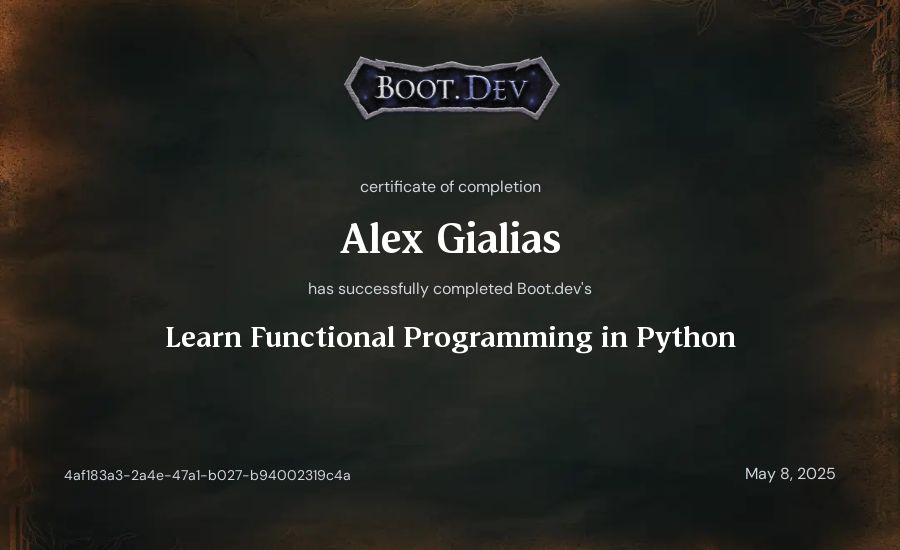 BOOT.DEV

certificate of completion

Alex Gialias

has successfully completed Boot.dev's

Learn Functional Programming in Python

4af183a3-2a4e-47a1-b027-b94002319c4a

May 8, 2025